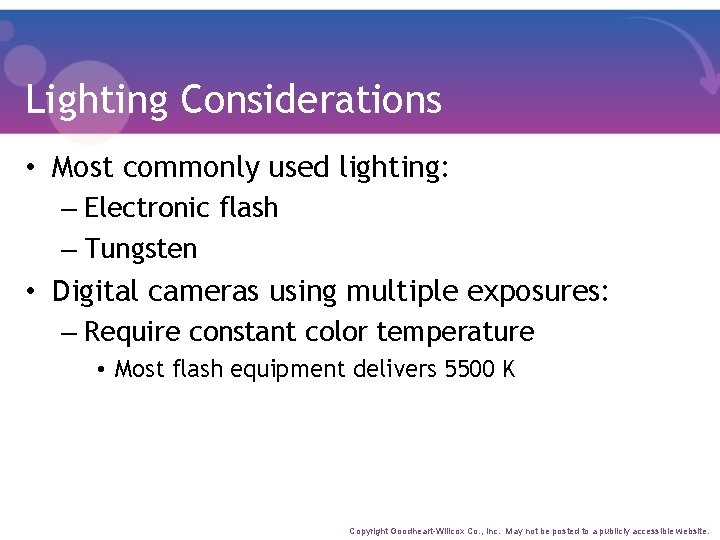 Lighting Considerations

• Most commonly used lighting:
– Electronic flash
– Tungsten
• Digital cameras using multiple exposures:
– Require constant color temperature
• Most flash equipment delivers 5500 K

Copyright Goodheart-Willcox Co., Inc. May not be posted to a publicly accessible website.